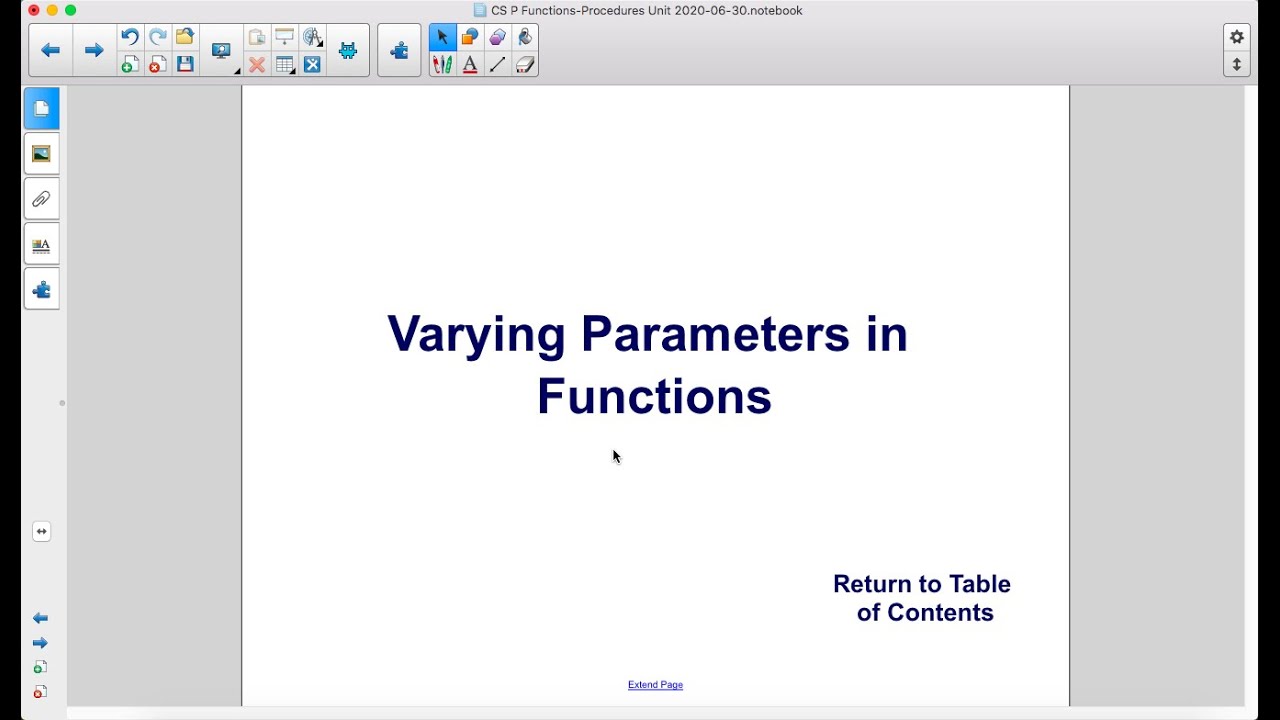 CS P Functions-Procedures Unit 2020-06-30.notebook

Varying Parameters in Functions

Return to Table of Contents

Extend Page